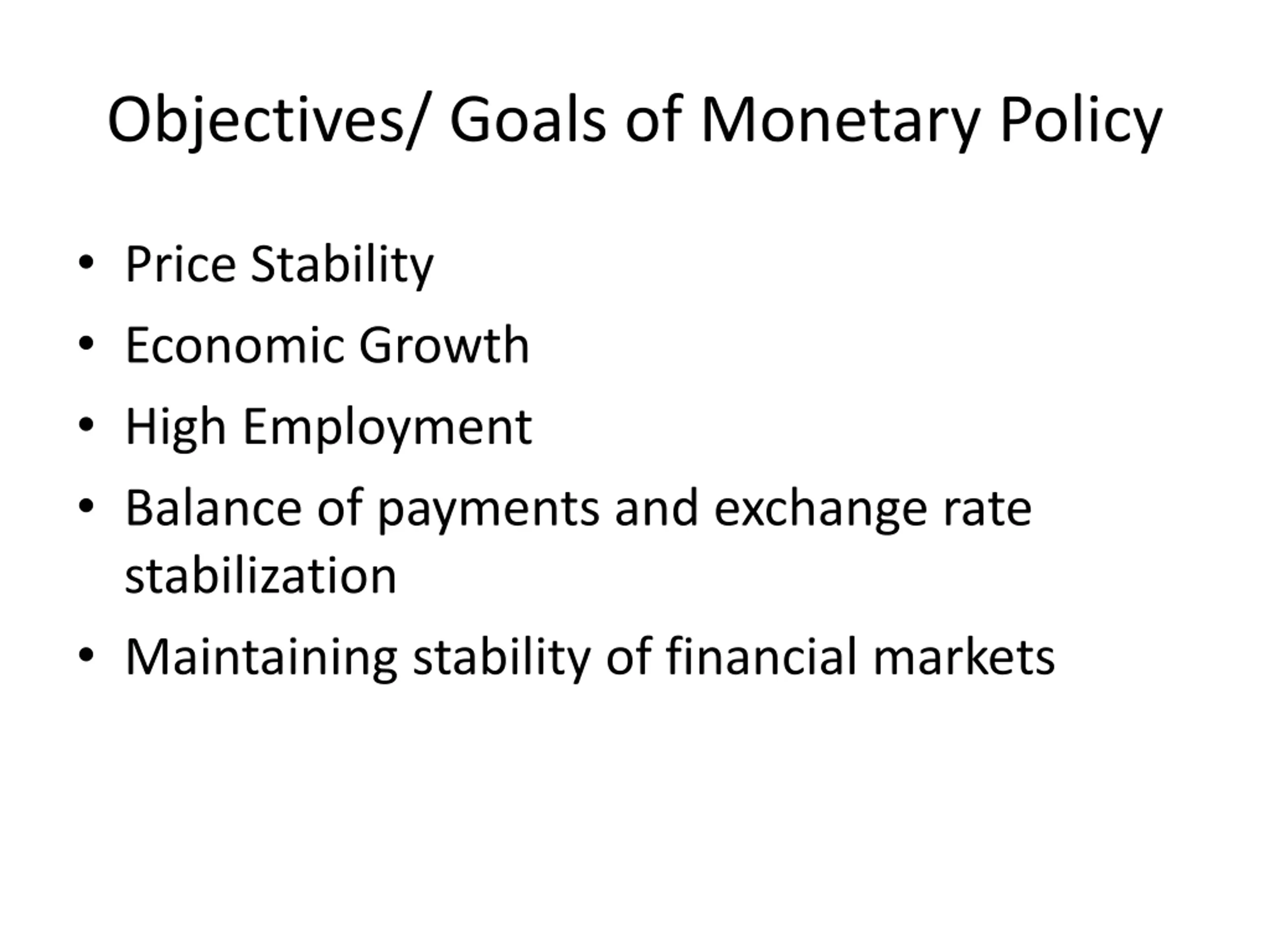 Objectives/ Goals of Monetary Policy

• Price Stability
• Economic Growth
• High Employment
• Balance of payments and exchange rate stabilization
• Maintaining stability of financial markets